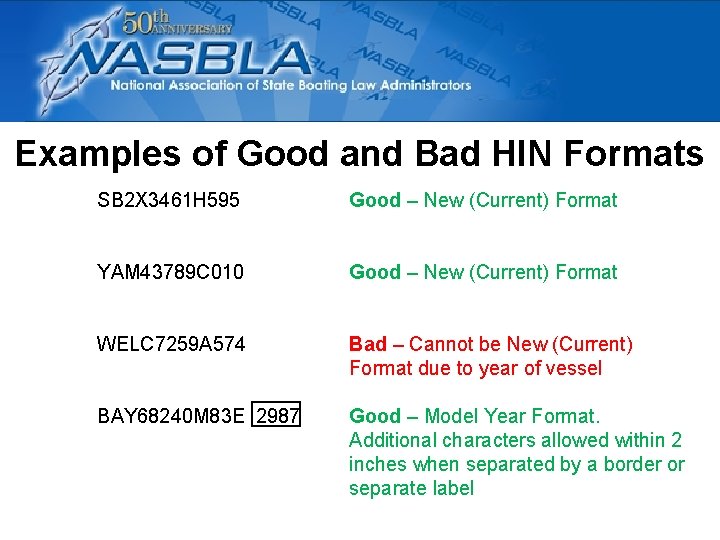 50th ANNIVERSARY
NASBLA
National Association of State Boating Law Administrators

Examples of Good and Bad HIN Formats

SB2X3461H595 Good – New (Current) Format

YAM43789C010 Good – New (Current) Format

WELC7259A574 Bad – Cannot be New (Current) Format due to year of vessel

BAY68240M83E 2987 Good – Model Year Format. Additional characters allowed within 2 inches when separated by a border or separate label